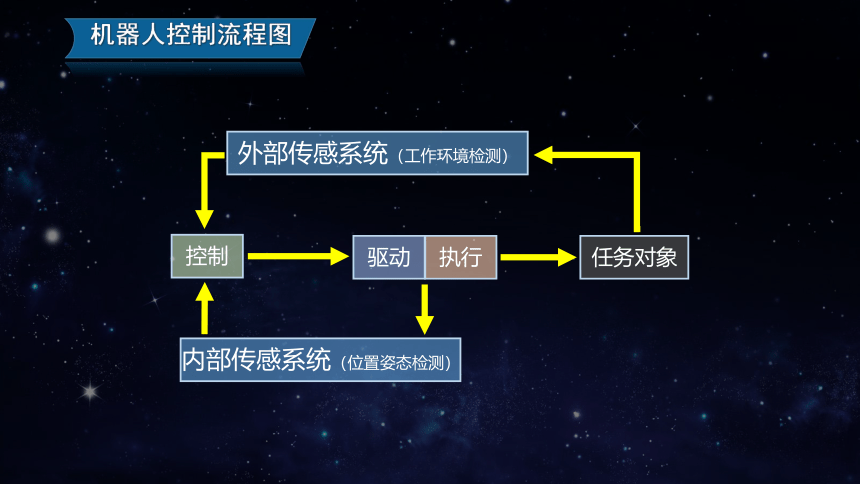 机器人控制流程图

外部传感系统（工作环境检测）

控制

驱动

执行

任务对象

内部传感系统（位置姿态检测）